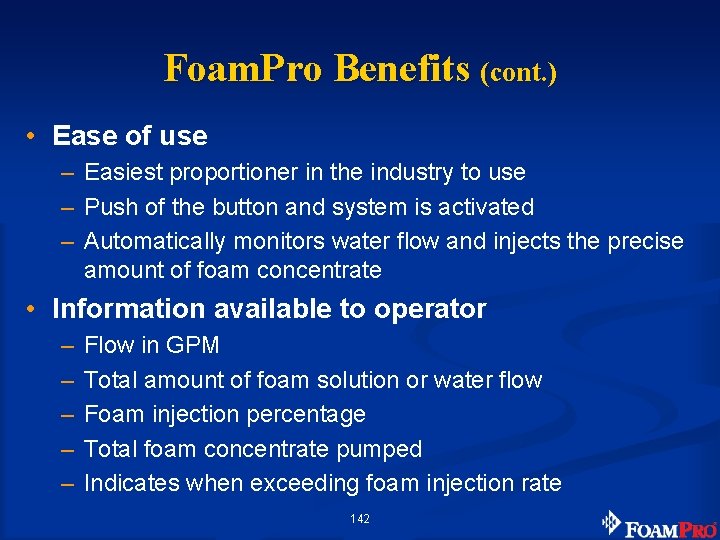 FoamPro Benefits (cont.)

• Ease of use
– Easiest proportioner in the industry to use
– Push of the button and system is activated
– Automatically monitors water flow and injects the precise amount of foam concentrate

• Information available to operator
– Flow in GPM
– Total amount of foam solution or water flow
– Foam injection percentage
– Total foam concentrate pumped
– Indicates when exceeding foam injection rate

142

FOAMPRO